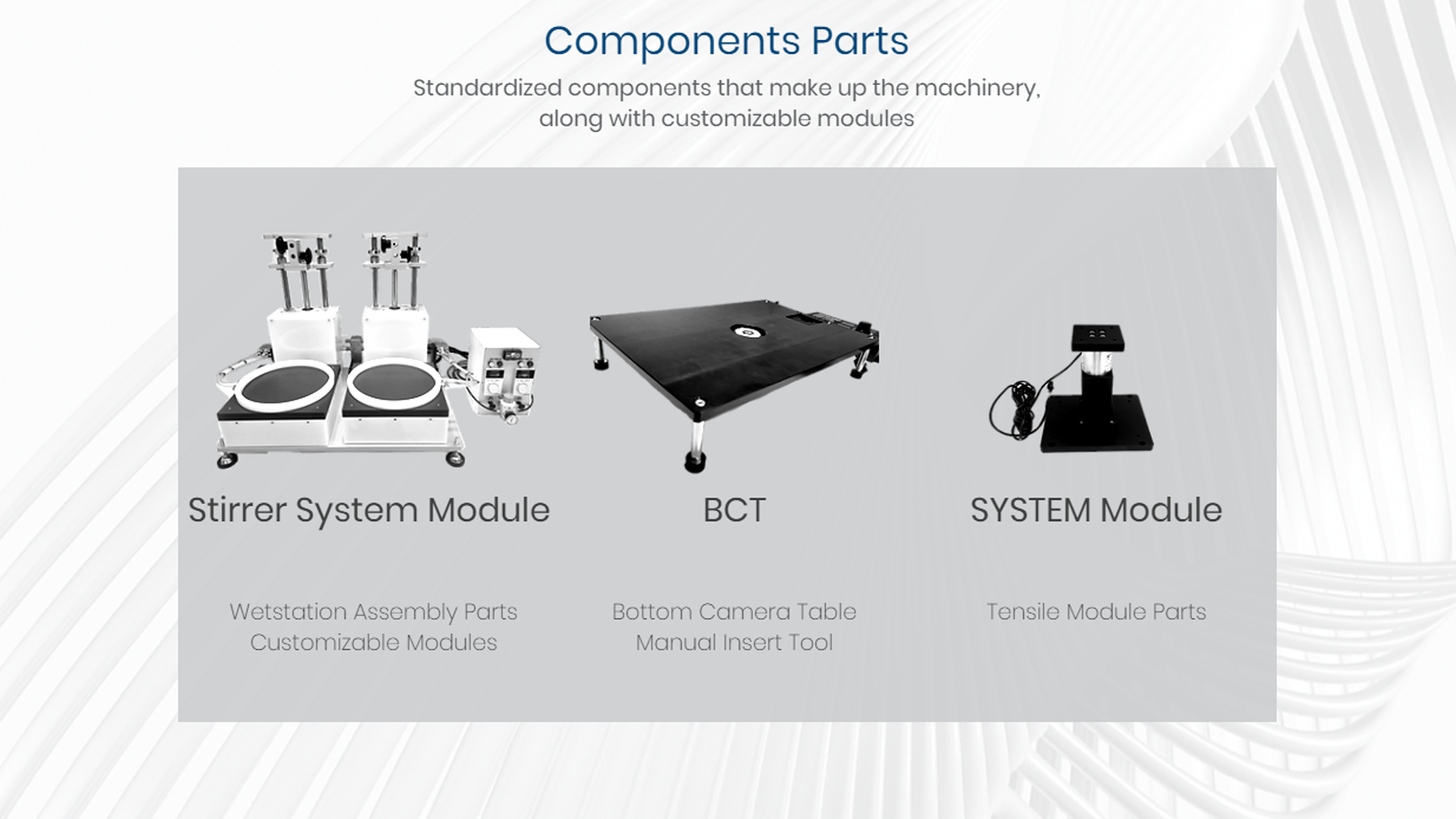 Components Parts

Standardized components that make up the machinery, along with customizable modules

Stirrer System Module

Wetstation Assembly Parts
Customizable Modules

BCT

Bottom Camera Table
Manual Insert Tool

SYSTEM Module

Tensile Module Parts